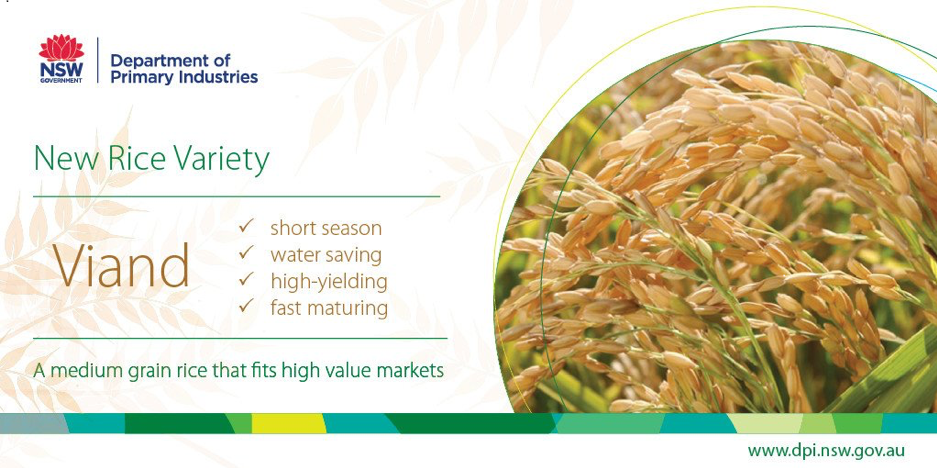 NSW GOVERNMENT

Department of Primary Industries

New Rice Variety

Viand

✓ short season
✓ water saving
✓ high-yielding
✓ fast maturing

A medium grain rice that fits high value markets

www.dpi.nsw.gov.au